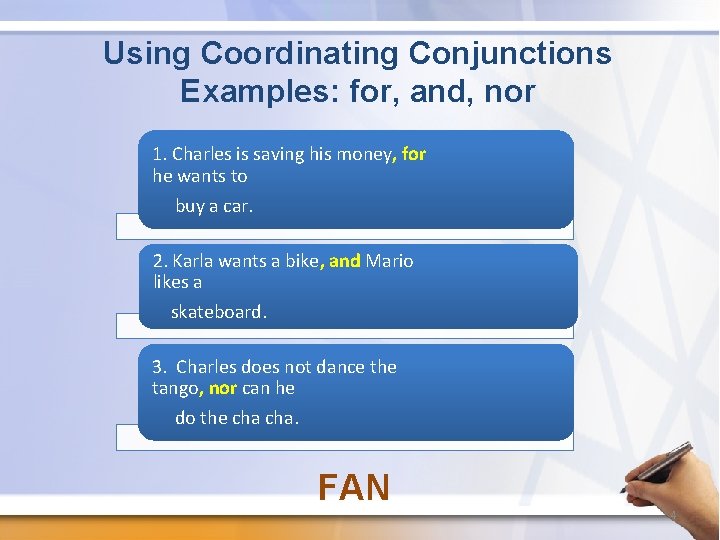 Using Coordinating Conjunctions
Examples: for, and, nor

1. Charles is saving his money, for he wants to buy a car.

2. Karla wants a bike, and Mario likes a skateboard.

3. Charles does not dance the tango, nor can he do the cha cha.

FAN